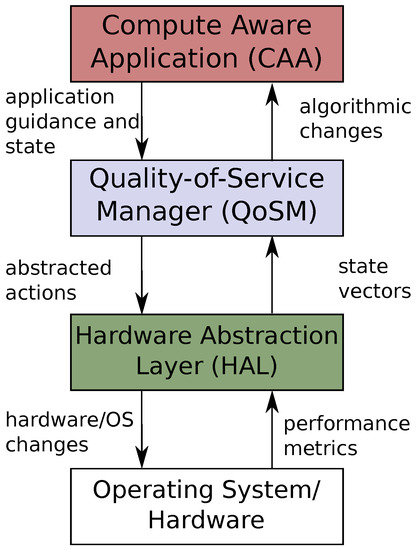 Compute Aware Application (CAA)

application guidance and state

algorithmic changes

Quality-of-Service Manager (QoSM)

abstracted actions

state vectors

Hardware Abstraction Layer (HAL)

hardware/OS changes

performance metrics

Operating System/ Hardware